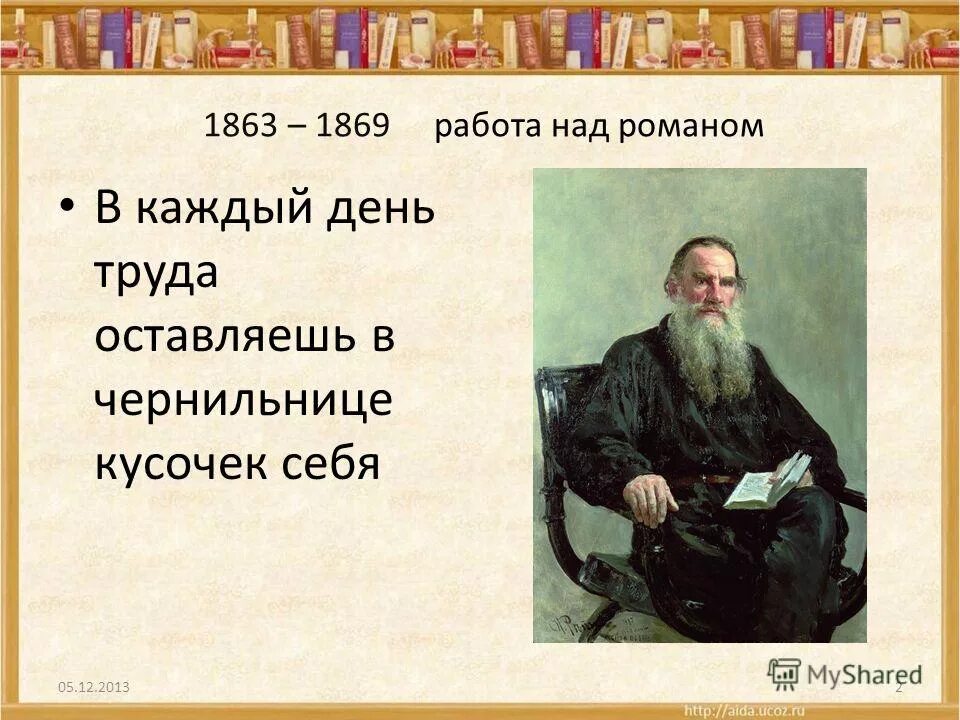 1863 – 1869 работа над романом

• В каждый день труда оставляешь в чернильнице кусочек себя

05.12.2013

2

MyShared

http://aida.ucoz.ru